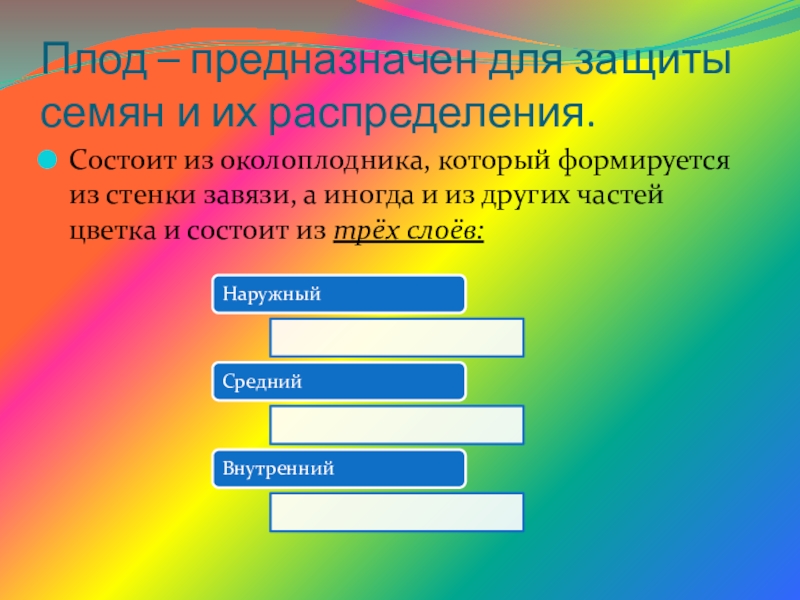 Плод – предназначен для защиты семян и их распределения.

Состоит из околоплодника, который формируется из стенки завязи, а иногда и из других частей цветка и состоит из трёх слоёв:

Наружный

Средний

Внутренний